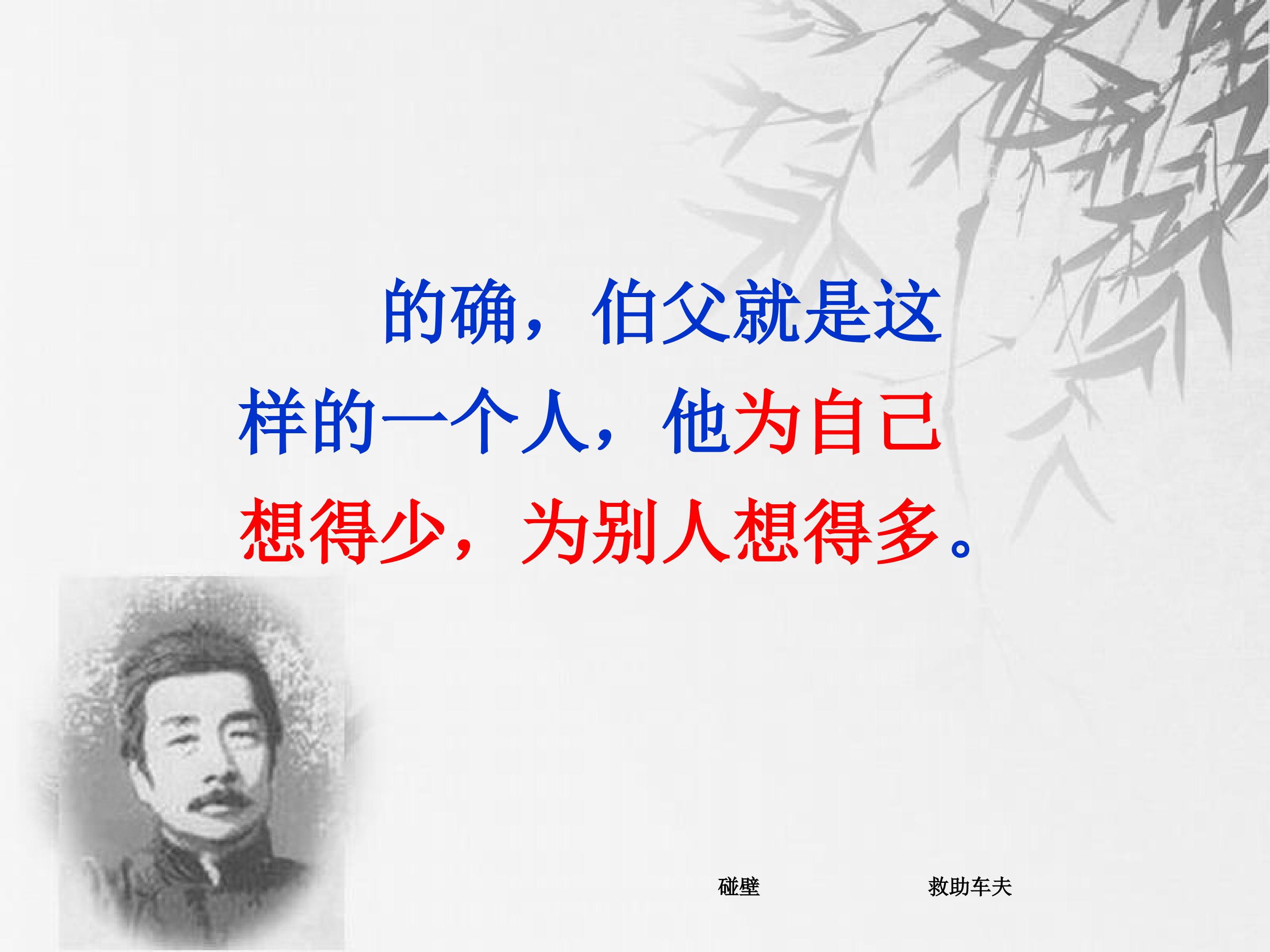 的确，伯父就是这样的一个人，他为自己想得少，为别人想得多。

碰壁

救助车夫